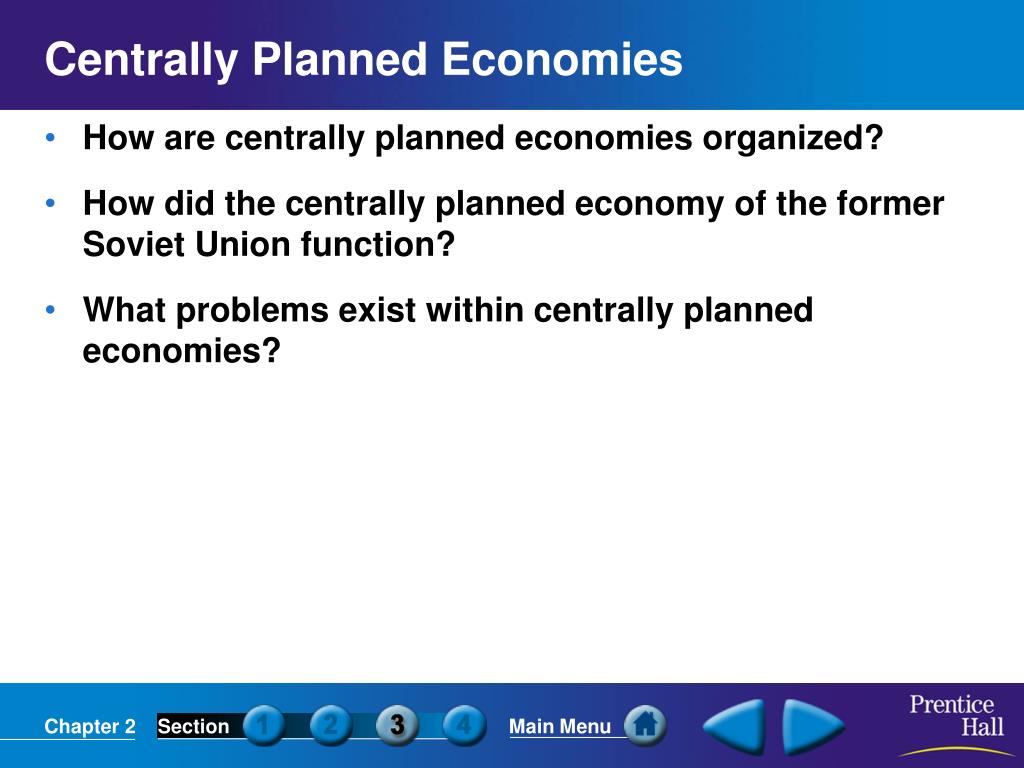 Centrally Planned Economies

• How are centrally planned economies organized?

• How did the centrally planned economy of the former Soviet Union function?

• What problems exist within centrally planned economies?

Chapter 2 Section 1 2 3 4 Main Menu

Prentice Hall